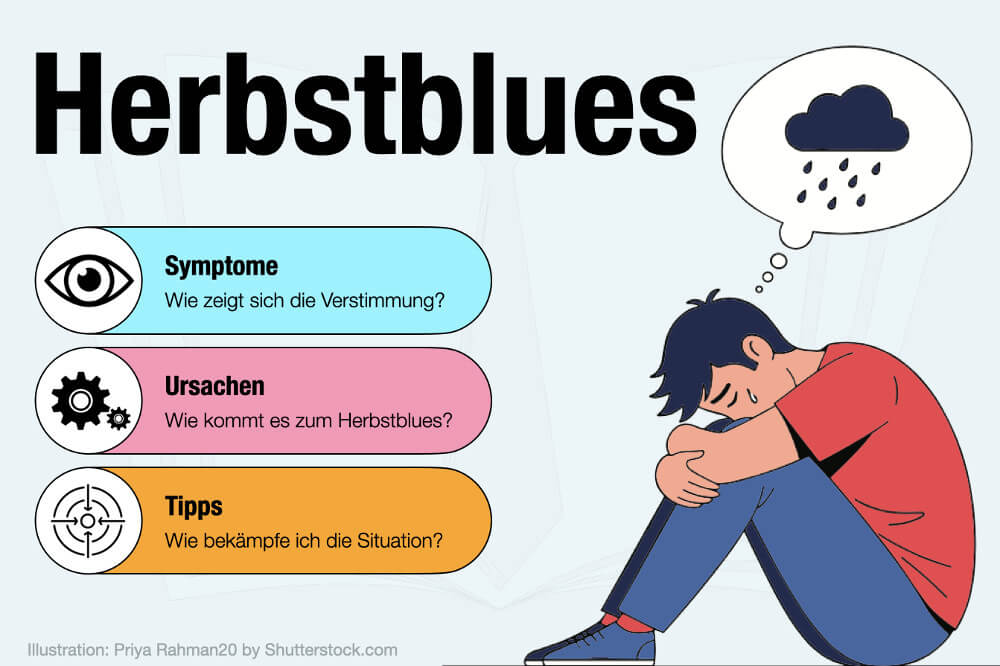 Herbstblues

Symptome
Wie zeigt sich die Verstimmung?

Ursachen
Wie kommt es zum Herbstblues?

Tipps
Wie bekämpfe ich die Situation?

Illustration: Priya Rahman20 by Shutterstock.com